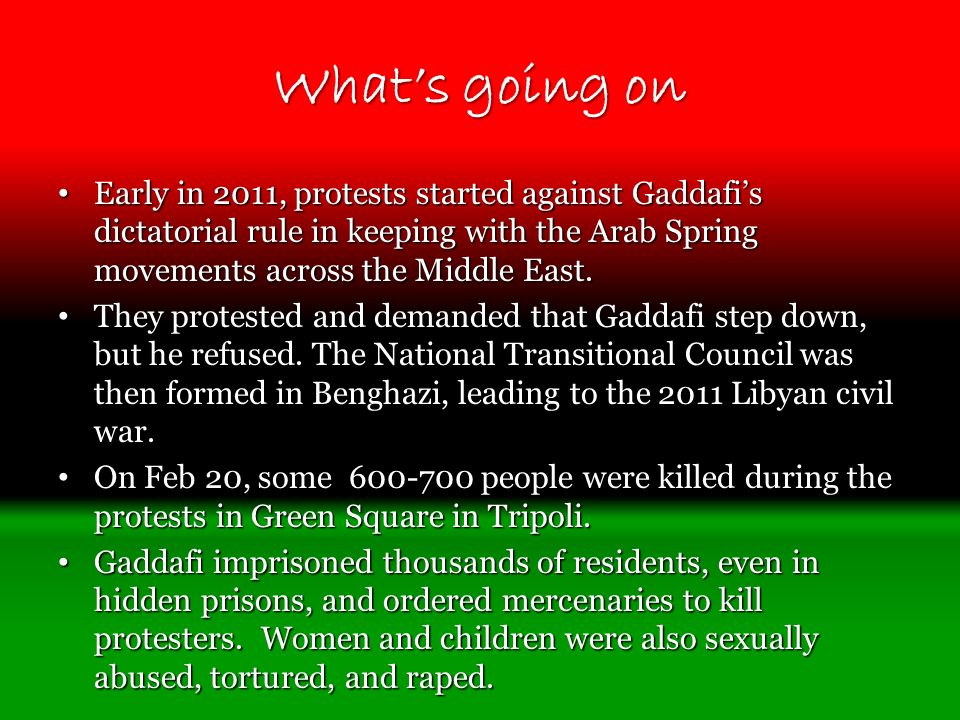 What's going on

• Early in 2011, protests started against Gaddafi's dictatorial rule in keeping with the Arab Spring movements across the Middle East.
• They protested and demanded that Gaddafi step down, but he refused. The National Transitional Council was then formed in Benghazi, leading to the 2011 Libyan civil war.
• On Feb 20, some 600-700 people were killed during the protests in Green Square in Tripoli.
• Gaddafi imprisoned thousands of residents, even in hidden prisons, and ordered mercenaries to kill protesters. Women and children were also sexually abused, tortured, and raped.